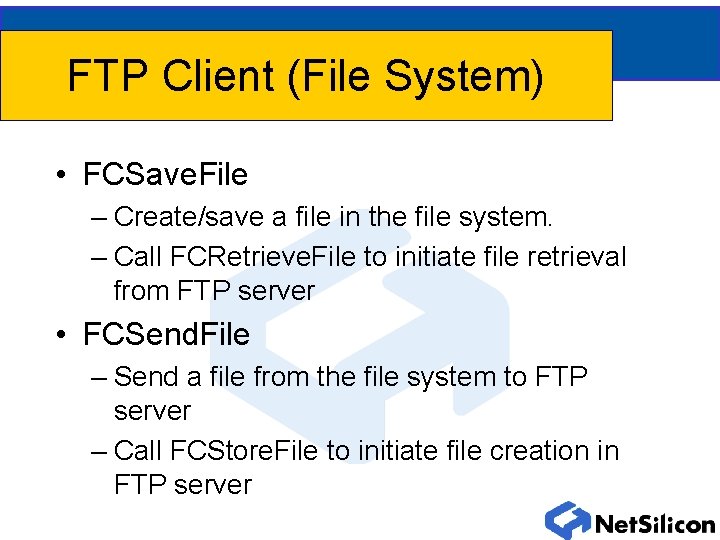 FTP Client (File System)

• FCSaveFile
– Create/save a file in the file system.
– Call FCRetrieveFile to initiate file retrieval from FTP server

• FCSendFile
– Send a file from the file system to FTP server
– Call FCStoreFile to initiate file creation in FTP server

NetSilicon